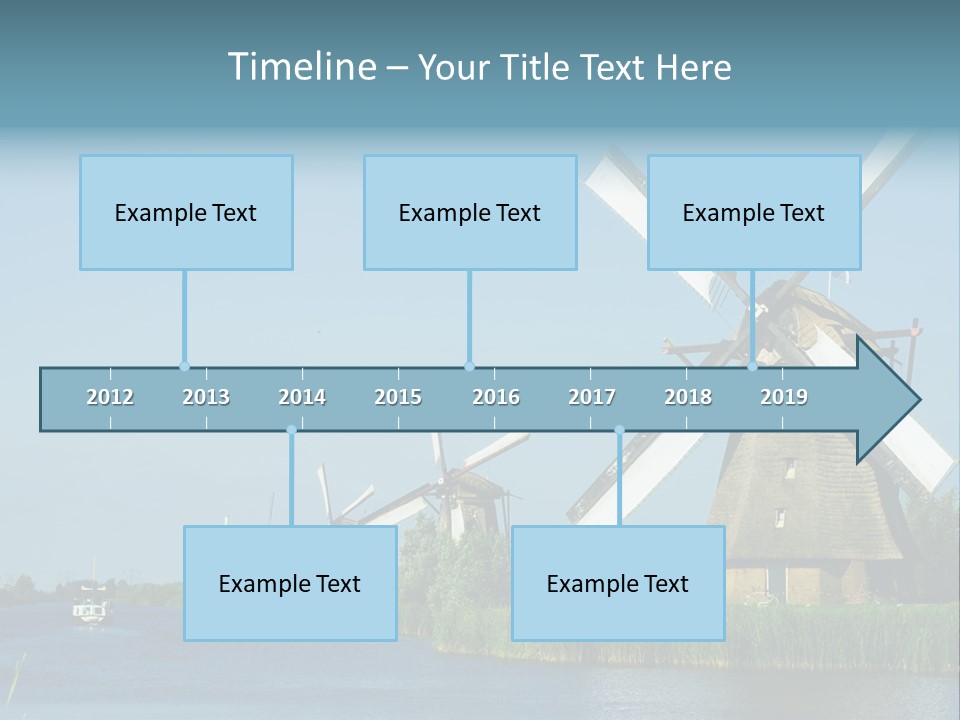 Timeline – Your Title Text Here

Example Text

Example Text

Example Text

2012 2013 2014 2015 2016 2017 2018 2019

Example Text

Example Text